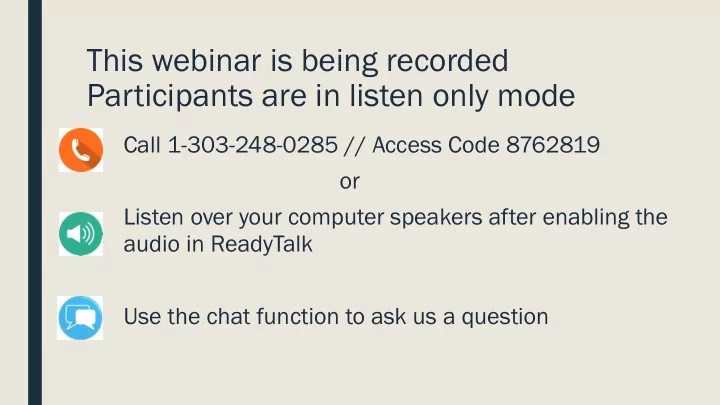 This webinar is being recorded
Participants are in listen only mode

Call 1-303-248-0285 // Access Code 8762819

or

Listen over your computer speakers after enabling the audio in ReadyTalk

Use the chat function to ask us a question